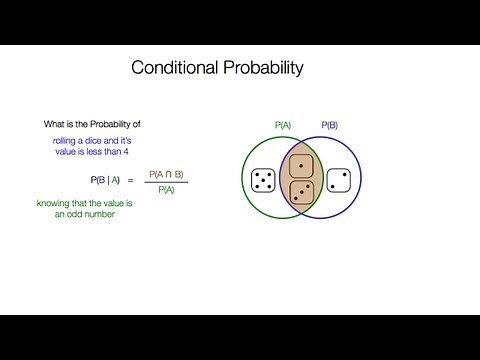 Conditional Probability

What is the Probability of

rolling a dice and it's value is less than 4

$P(B \mid A) = \frac{P(A \cap B)}{P(A)}$

knowing that the value is an odd number

P(A)

P(B)